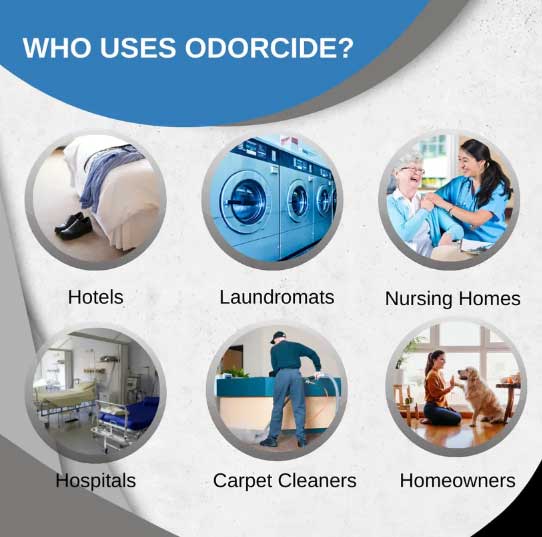 WHO USES ODORCIDE?

Hotels

Laundromats

Nursing Homes

Hospitals

Carpet Cleaners

Homeowners